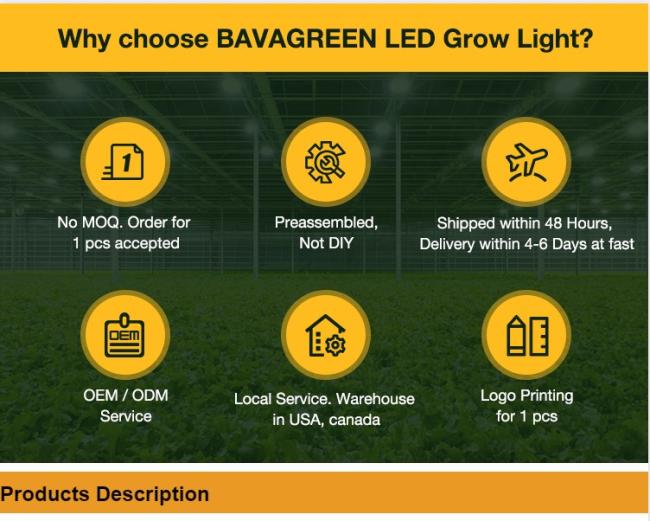 Why choose BAVAGREEN LED Grow Light?

1

No MOQ. Order for 1 pcs accepted

Preassembled, Not DIY

Shipped within 48 Hours, Delivery within 4-6 Days at fast

OEM

OEM / ODM Service

Local Service. Warehouse in USA, canada

Logo Printing for 1 pcs

Products Description